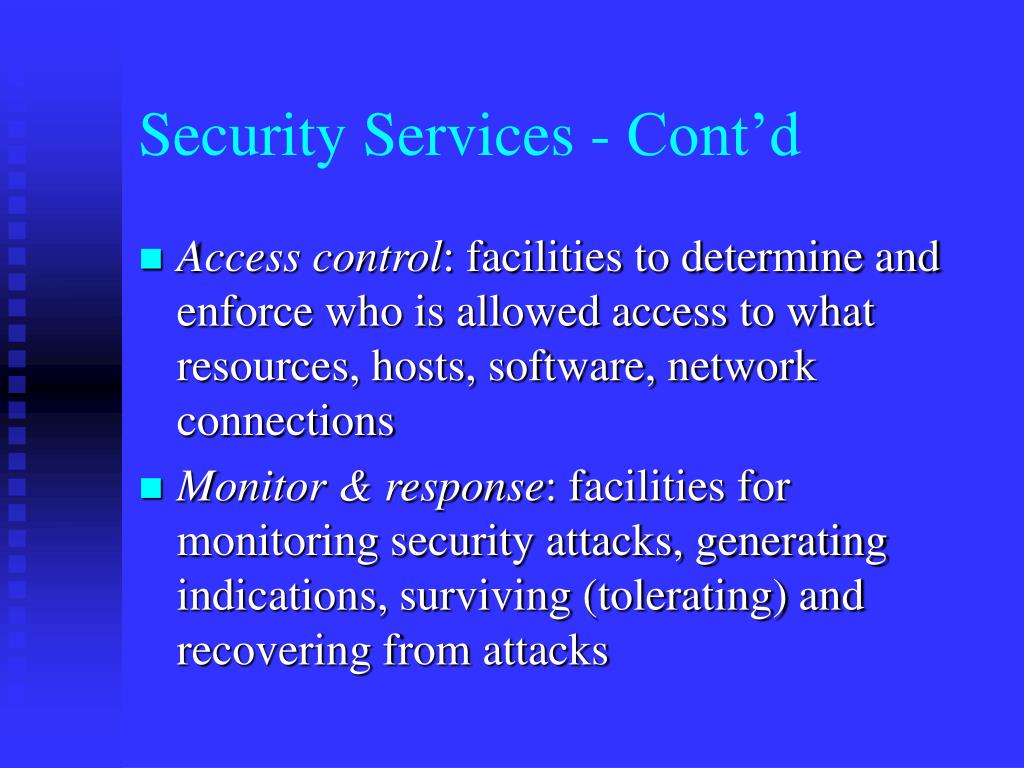 Security Services - Cont’d

Access control: facilities to determine and enforce who is allowed access to what resources, hosts, software, network connections

Monitor & response: facilities for monitoring security attacks, generating indications, surviving (tolerating) and recovering from attacks